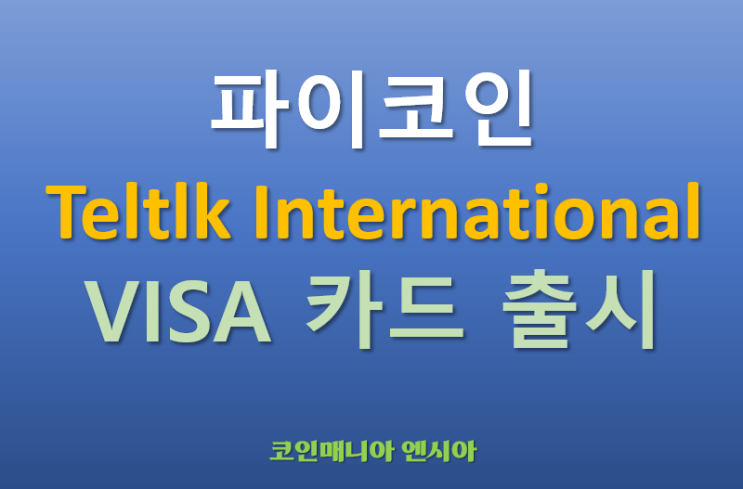 파이코인
Teltlk International
VISA 카드 출시

코인매니아 엔시아